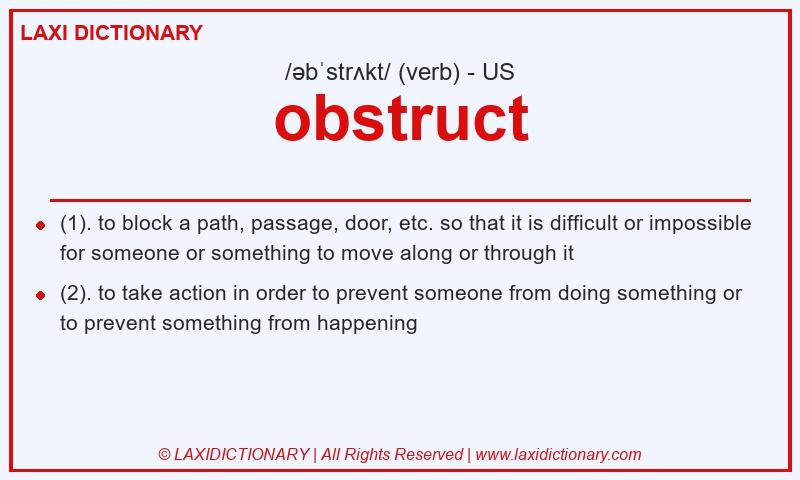 LAXI DICTIONARY

/əbˈstrʌkt/ (verb) - US

obstruct

(1). to block a path, passage, door, etc. so that it is difficult or impossible for someone or something to move along or through it

(2). to take action in order to prevent someone from doing something or to prevent something from happening

© LAXIDICTIONARY | All Rights Reserved | www.laxidictionary.com